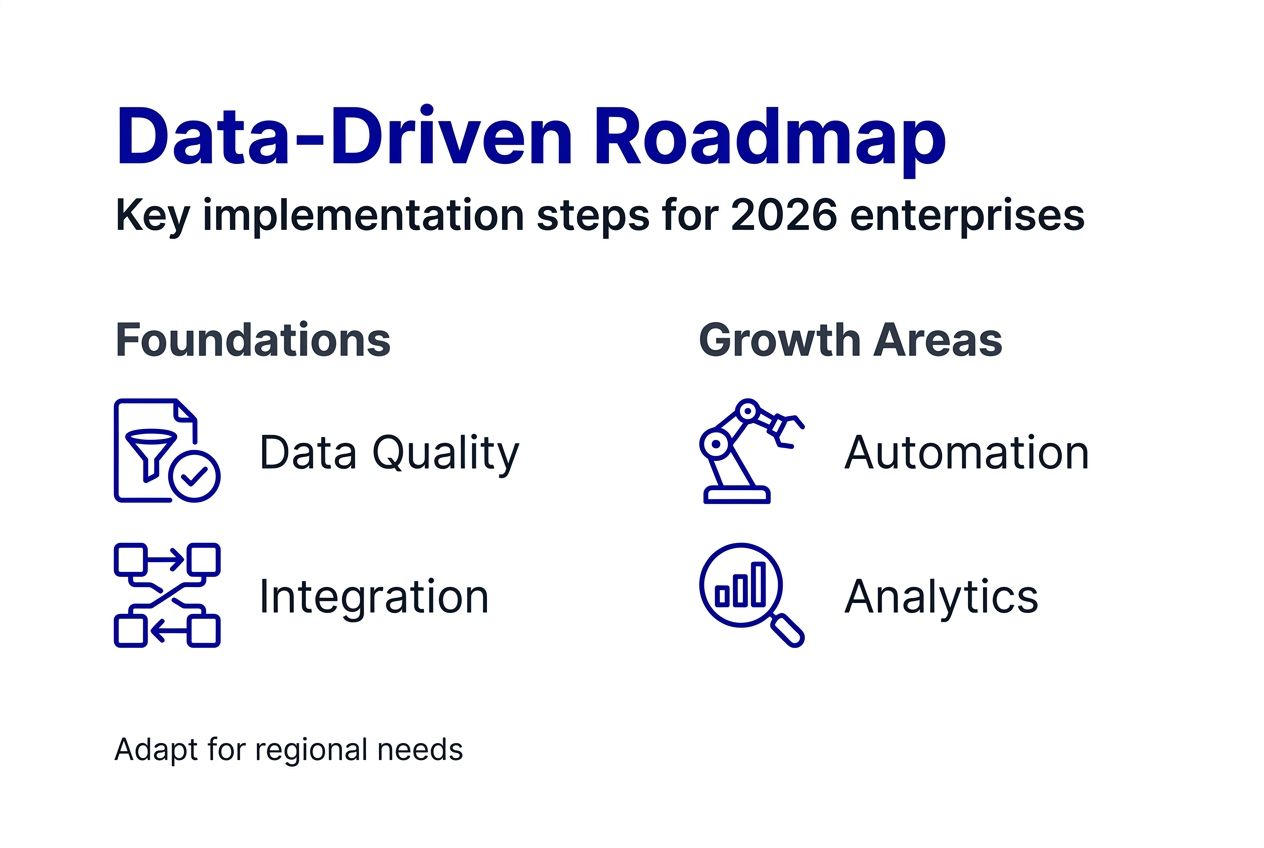 Data-Driven Roadmap

Key implementation steps for 2026 enterprises

Foundations

Data Quality

Integration

Growth Areas

Automation

Analytics

Adapt for regional needs